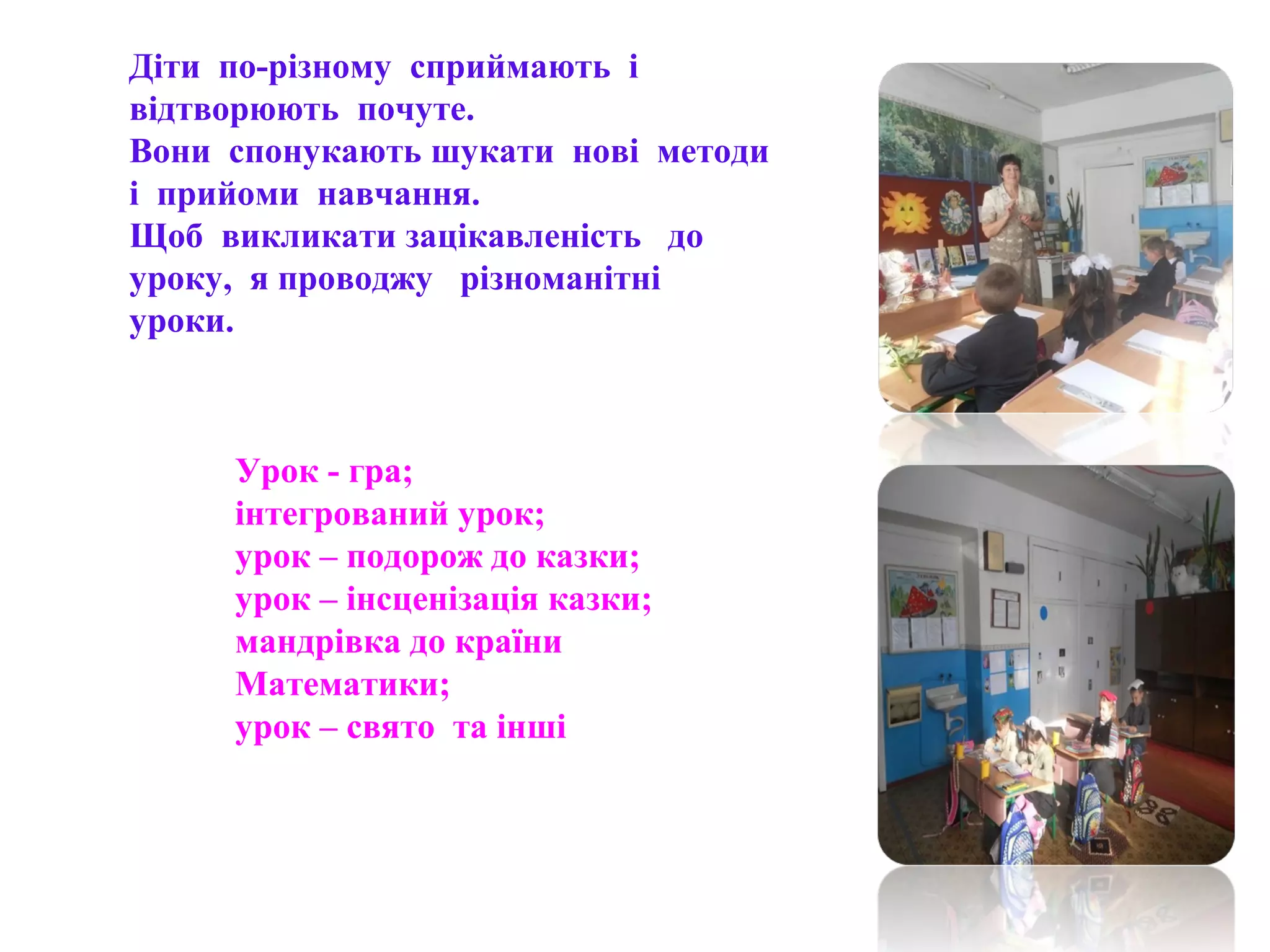 Діти по-різному сприймають і відтворюють почуте.
Вони спонукають шукати нові методи і прийоми навчання.
Щоб викликати зацікавленість до уроку, я проводжу різноманітні уроки.

Урок - гра;
інтегрований урок;
урок – подорож до казки;
урок – інсценізація казки;
мандрівка до країни Математики;
урок – свято та інші